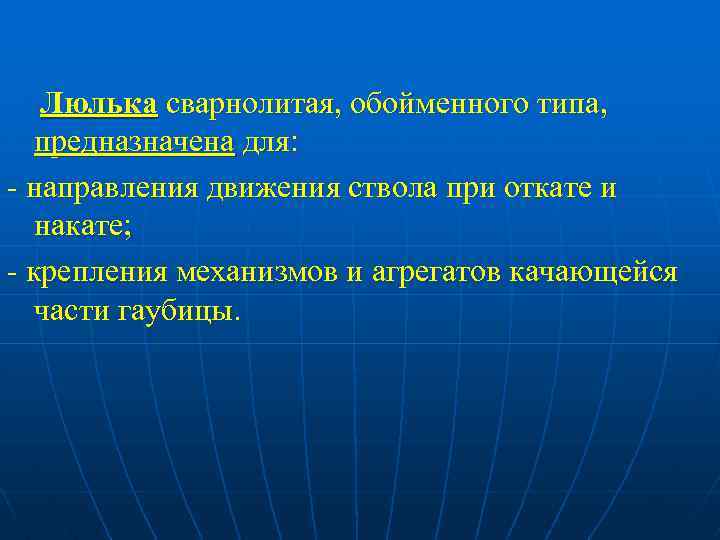 Люлька сварнолитая, обойменного типа, предназначена для:

- направления движения ствола при откате и накате;

- крепления механизмов и агрегатов качающейся части гаубицы.